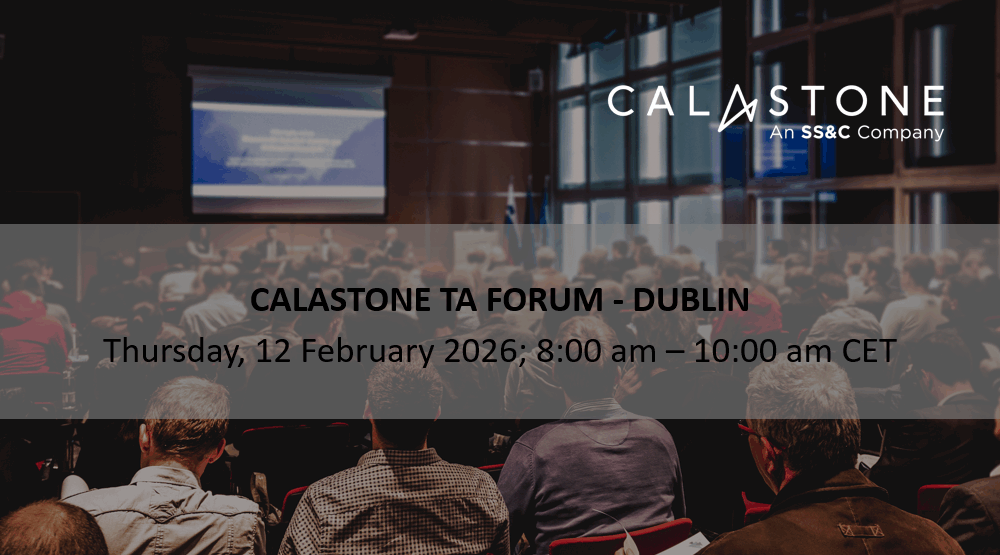 CALASTONE
An SS&C Company

CALASTONE TA FORUM - DUBLIN
Thursday, 12 February 2026; 8:00 am – 10:00 am CET